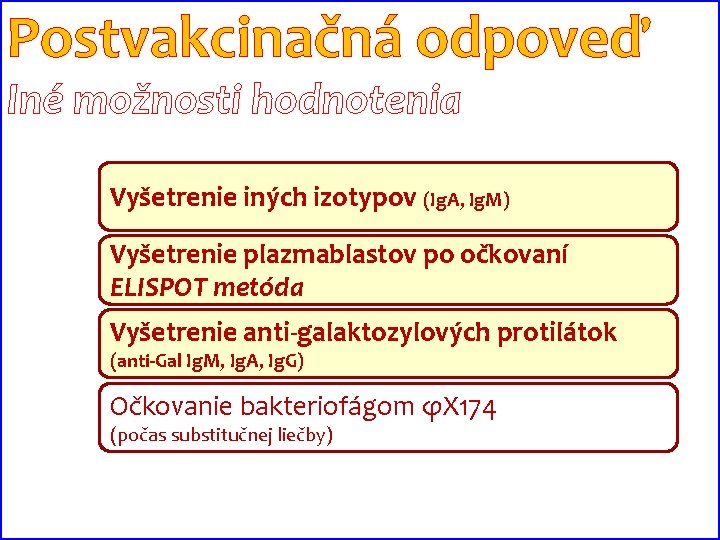 Postvakcinačná odpoveď
Iné možnosti hodnotenia

Vyšetrenie iných izotypov (IgA, IgM)

Vyšetrenie plazmablastov po očkovaní
ELISPOT metóda

Vyšetrenie anti-galaktozylových protilátok
(anti-Gal IgM, IgA, IgG)

Očkovanie bakteriofágom φX174
(počas substitučnej liečby)